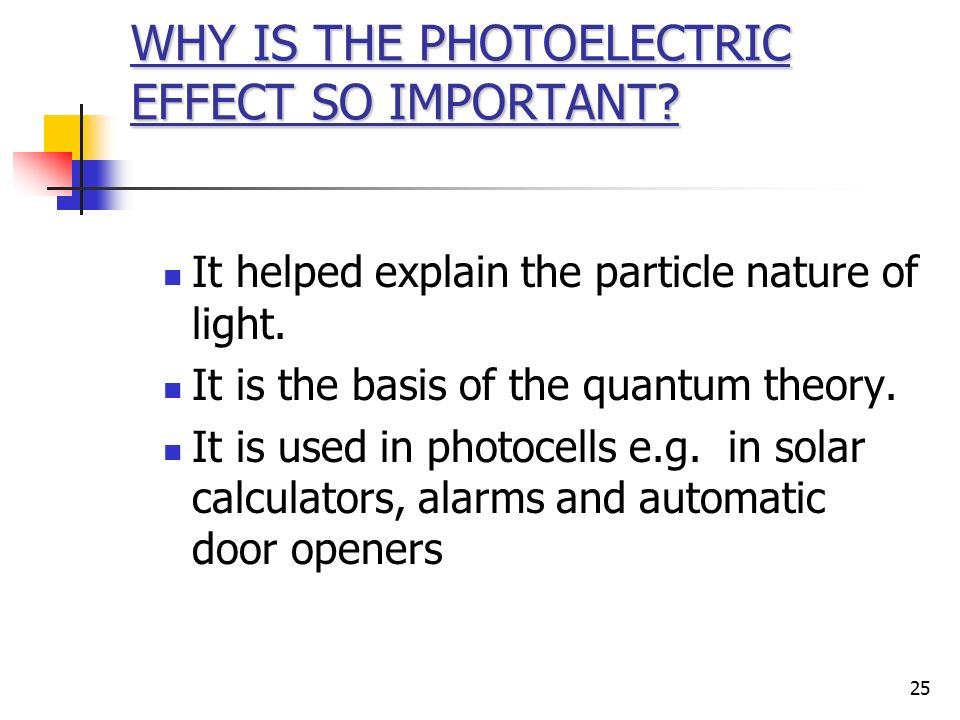 WHY IS THE PHOTOELECTRIC EFFECT SO IMPORTANT?

- It helped explain the particle nature of light.
- It is the basis of the quantum theory.
- It is used in photocells e.g. in solar calculators, alarms and automatic door openers

25